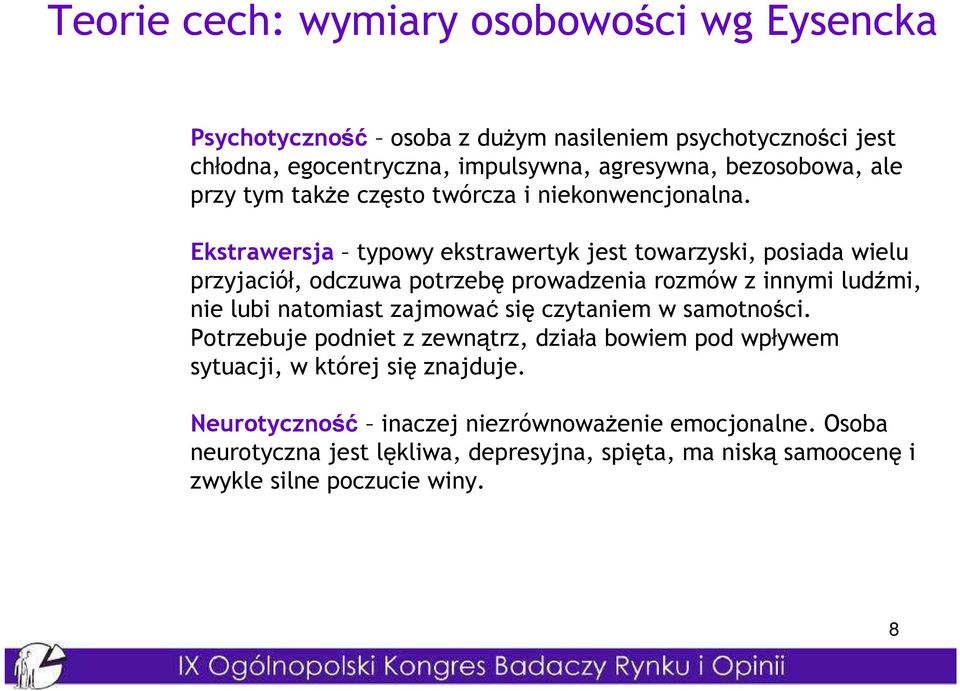 Teorie cech: wymiary osobowości wg Eysencka

Psychotyczność – osoba z dużym nasileniem psychotyczności jest chłodna, egocentryczna, impulsywna, agresywna, bezosobowa, ale przy tym także często twórcza i niekonwencjonalna.

Ekstrawersja – typowy ekstrawertyk jest towarzyski, posiada wielu przyjaciół, odczuwa potrzebę prowadzenia rozmów z innymi ludźmi, nie lubi natomiast zajmować się czytaniem w samotności. Potrzebuje podniet z zewnątrz, działa bowiem pod wpływem sytuacji, w której się znajduje.

Neurotyczność – inaczej niezrównoważenie emocjonalne. Osoba neurotyczna jest lękliwa, depresyjna, spięta, ma niską samoocenę i zwykle silne poczucie winy.

8

IX Ogólnopolski Kongres Badaczy Rynku i Opinii